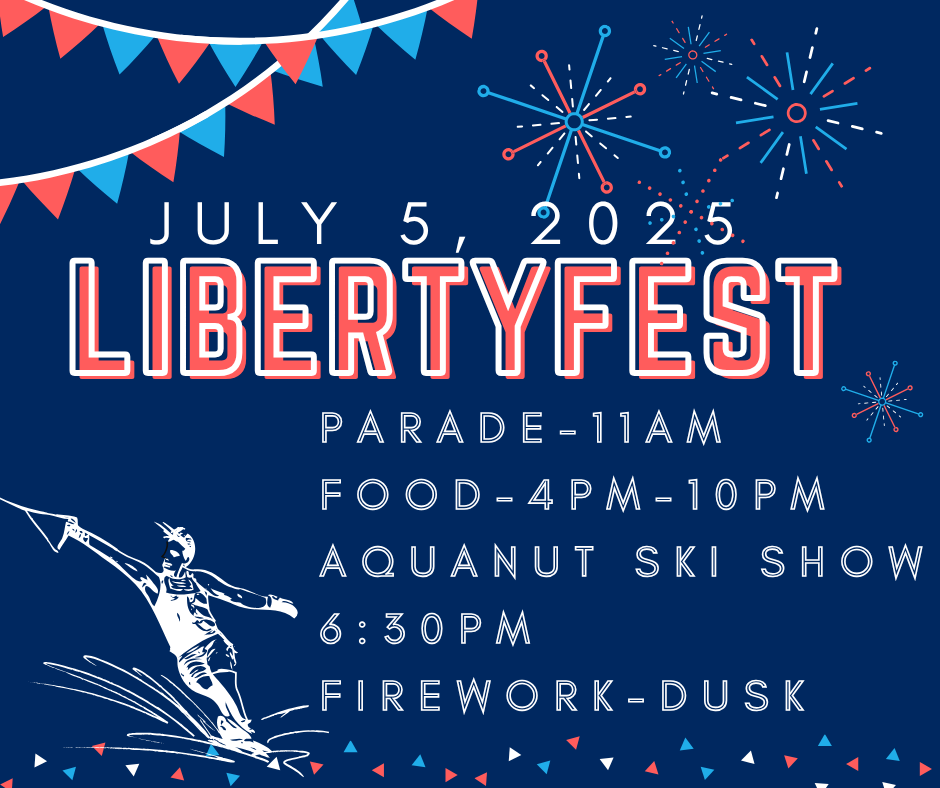 JULY 5, 2025
LIBERTYFEST

PARADE-11AM
FOOD-4PM-10PM
AQUANUT SKI SHOW
6:30PM
FIREWORK-DUSK